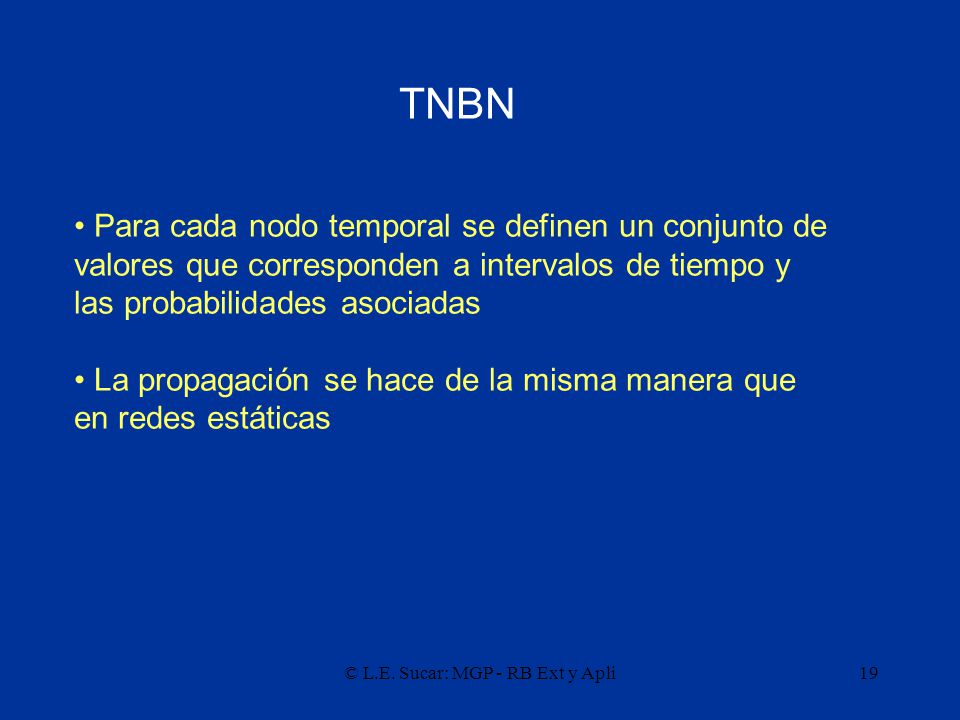 TNBN

• Para cada nodo temporal se definen un conjunto de valores que corresponden a intervalos de tiempo y las probabilidades asociadas

• La propagación se hace de la misma manera que en redes estáticas

© L.E. Sucar: MGP - RB Ext y Apli

19